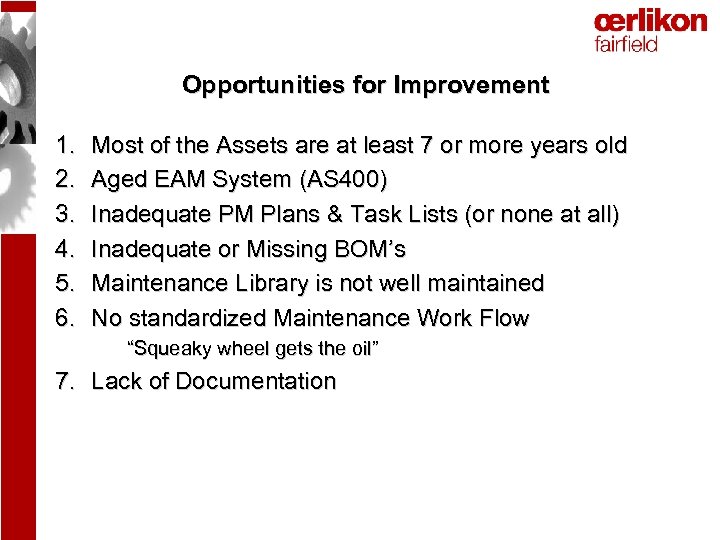 œrlikon
fairfield

Opportunities for Improvement

1. Most of the Assets are at least 7 or more years old
2. Aged EAM System (AS400)
3. Inadequate PM Plans & Task Lists (or none at all)
4. Inadequate or Missing BOM's
5. Maintenance Library is not well maintained
6. No standardized Maintenance Work Flow
"Squeaky wheel gets the oil"
7. Lack of Documentation